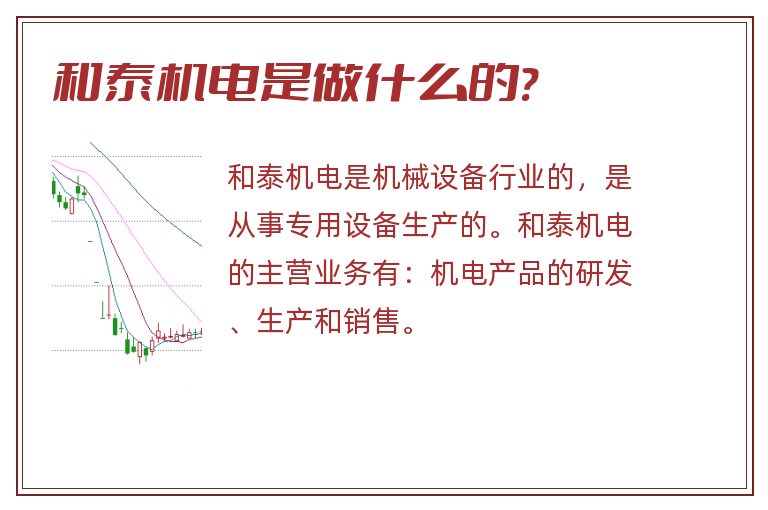 和泰机电是做什么的?

和泰机电是机械设备行业的，是从事专用设备生产的。和泰机电的主营业务有：机电产品的研发、生产和销售。